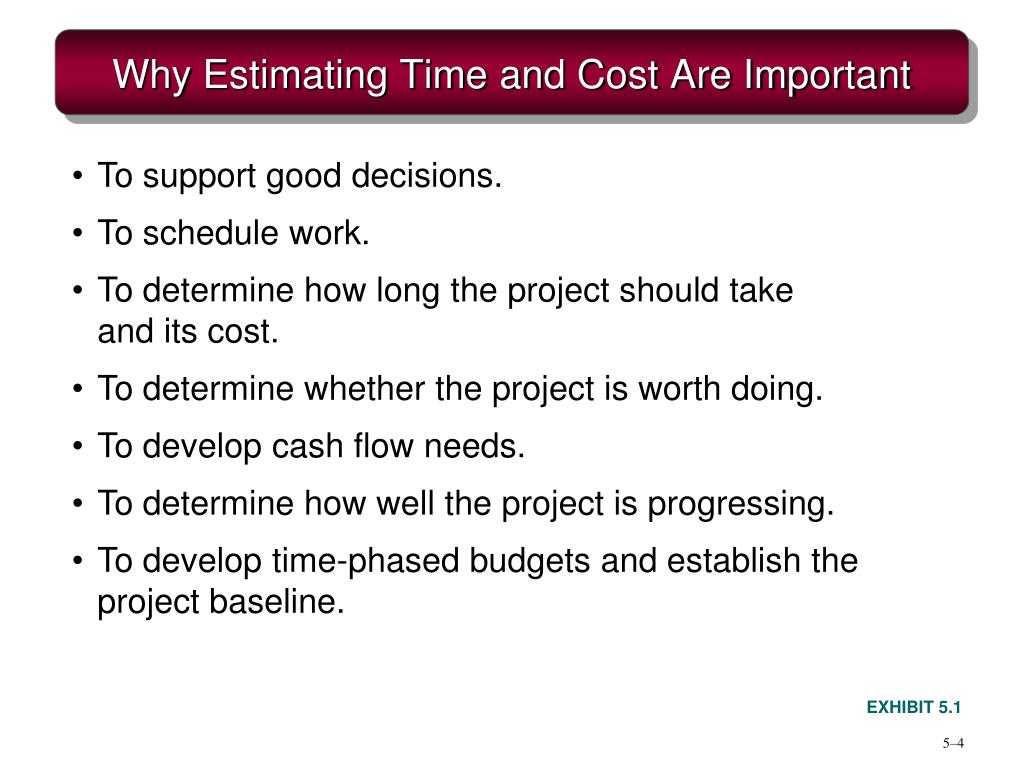 Why Estimating Time and Cost Are Important

• To support good decisions.
• To schedule work.
• To determine how long the project should take and its cost.
• To determine whether the project is worth doing.
• To develop cash flow needs.
• To determine how well the project is progressing.
• To develop time-phased budgets and establish the project baseline.

EXHIBIT 5.1

5–4